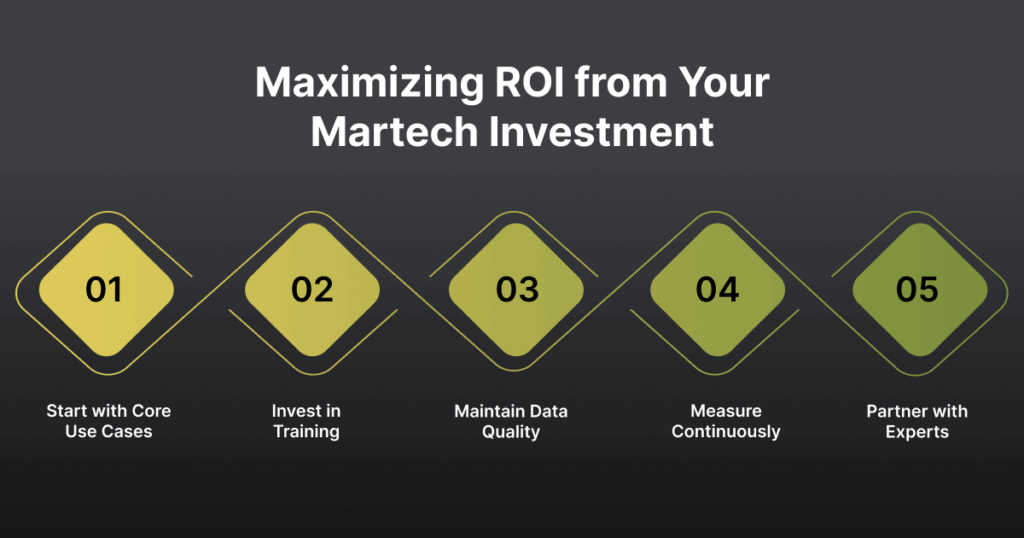 Maximizing ROI from Your Martech Investment

01

Start with Core Use Cases

02

Invest in Training

03

Maintain Data Quality

04

Measure Continuously

05

Partner with Experts